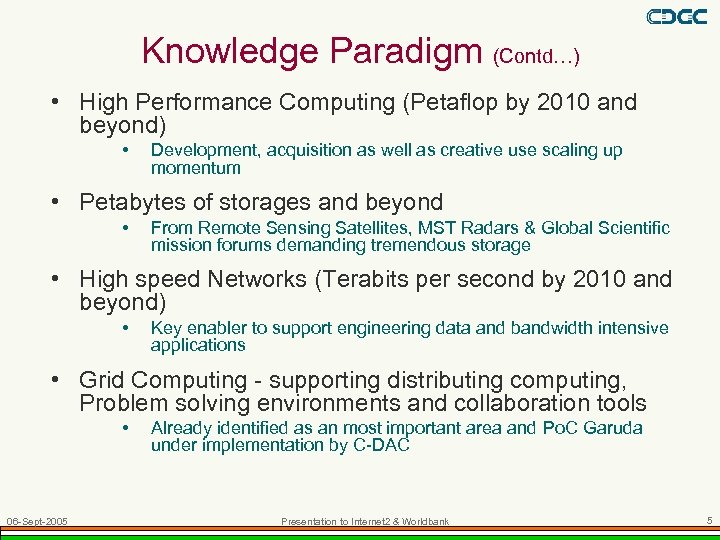 CDAC

Knowledge Paradigm (Contd…)

• High Performance Computing (Petaflop by 2010 and beyond)
  • Development, acquisition as well as creative use scaling up momentum
• Petabytes of storages and beyond
  • From Remote Sensing Satellites, MST Radars & Global Scientific mission forums demanding tremendous storage
• High speed Networks (Terabits per second by 2010 and beyond)
  • Key enabler to support engineering data and bandwidth intensive applications
• Grid Computing - supporting distributing computing, Problem solving environments and collaboration tools
  • Already identified as an most important area and PoC Garuda under implementation by C-DAC

06-Sept-2005

Presentation to Internet2 & Worldbank

5